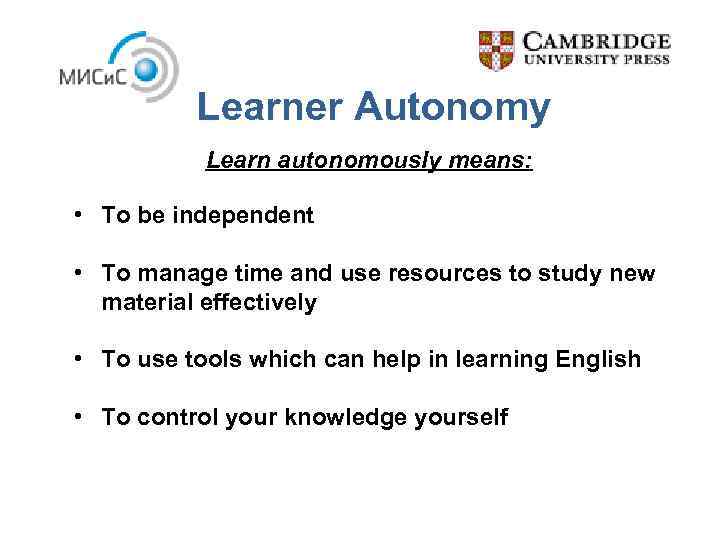 МИСиС

CAMBRIDGE
UNIVERSITY PRESS

Learner Autonomy

Learn autonomously means:

• To be independent

• To manage time and use resources to study new material effectively

• To use tools which can help in learning English

• To control your knowledge yourself